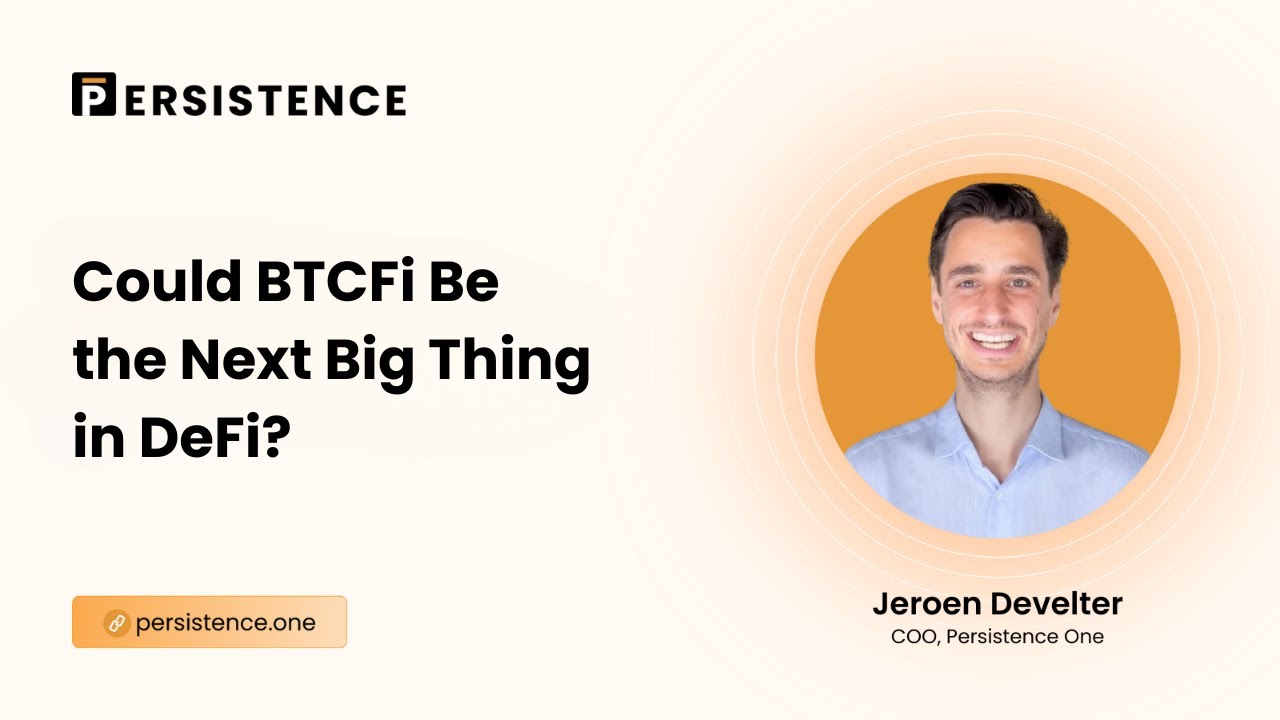 PERSISTENCE

Could BTCFi Be the Next Big Thing in DeFi?

persistence.one

Jeroen Develter
COO, Persistence One